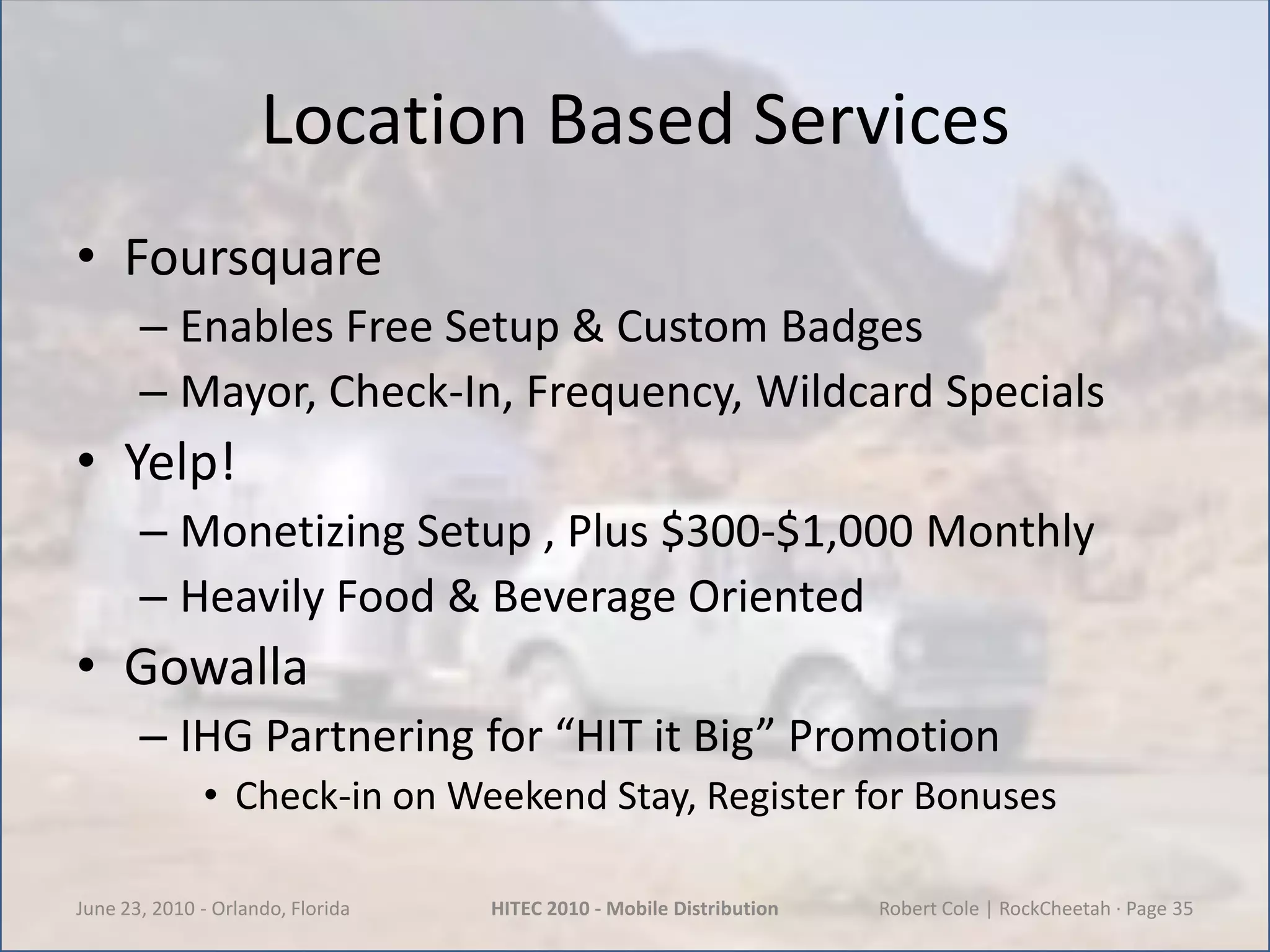 Location Based Services

• Foursquare
– Enables Free Setup & Custom Badges
– Mayor, Check-In, Frequency, Wildcard Specials
• Yelp!
– Monetizing Setup , Plus \$300-\$1,000 Monthly
– Heavily Food & Beverage Oriented
• Gowalla
– IHG Partnering for “HIT it Big” Promotion
• Check-in on Weekend Stay, Register for Bonuses

June 23, 2010 - Orlando, Florida HITEC 2010 - Mobile Distribution Robert Cole | RockCheetah · Page 35